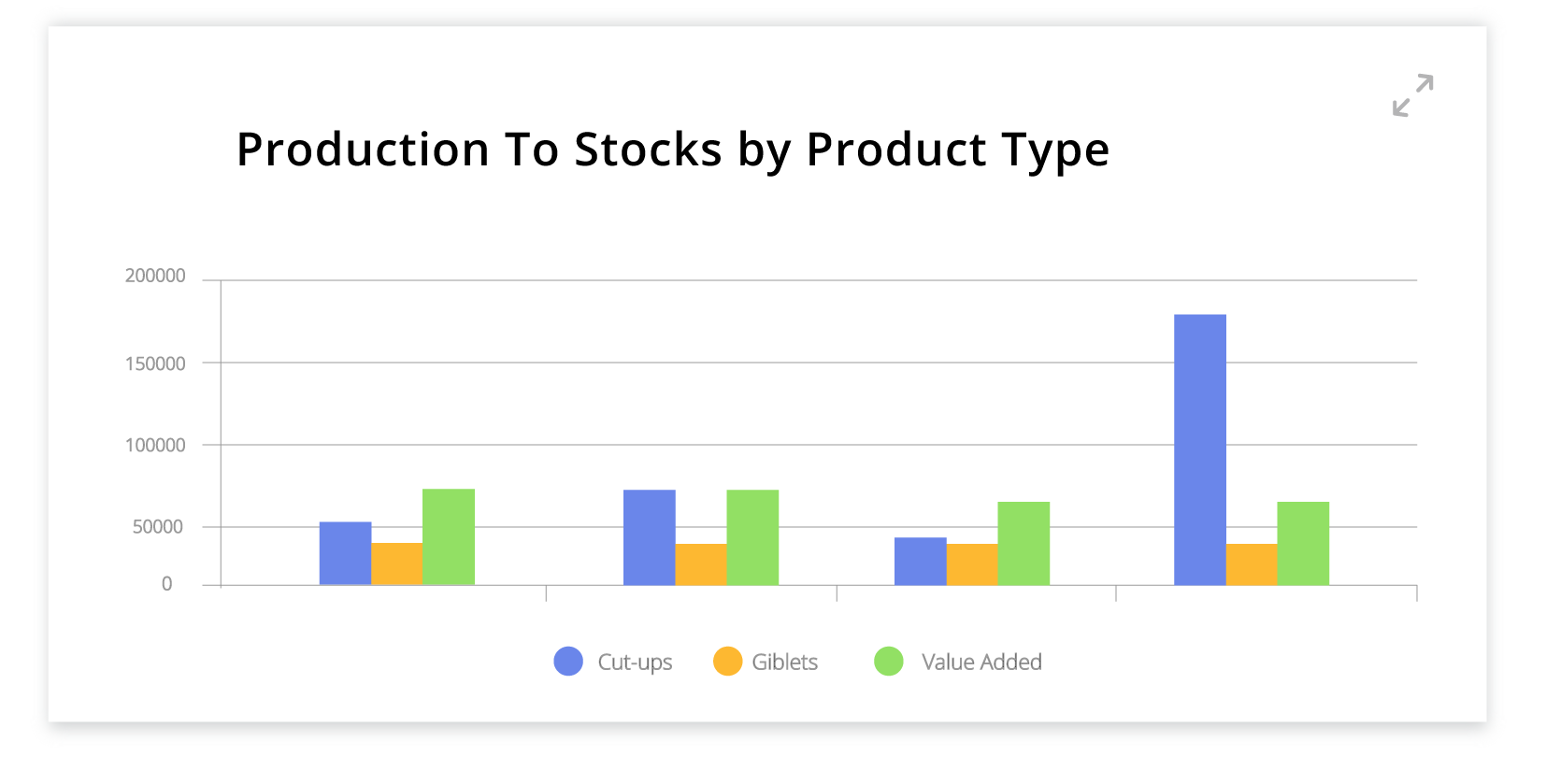 Production To Stocks by Product Type

200000
150000
100000
50000
0

Cut-ups Giblets Value Added